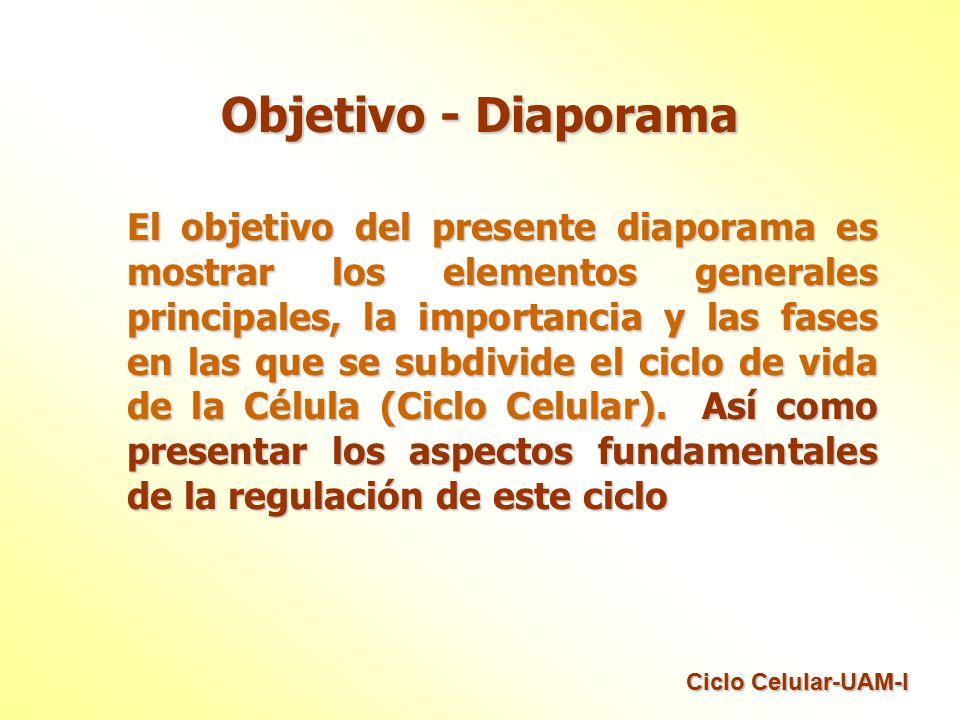 Objetivo - Diaporama

El objetivo del presente diaporama es mostrar los elementos generales principales, la importancia y las fases en las que se subdivide el ciclo de vida de la Célula (Ciclo Celular). Así como presentar los aspectos fundamentales de la regulación de este ciclo

Ciclo Celular-UAM-I